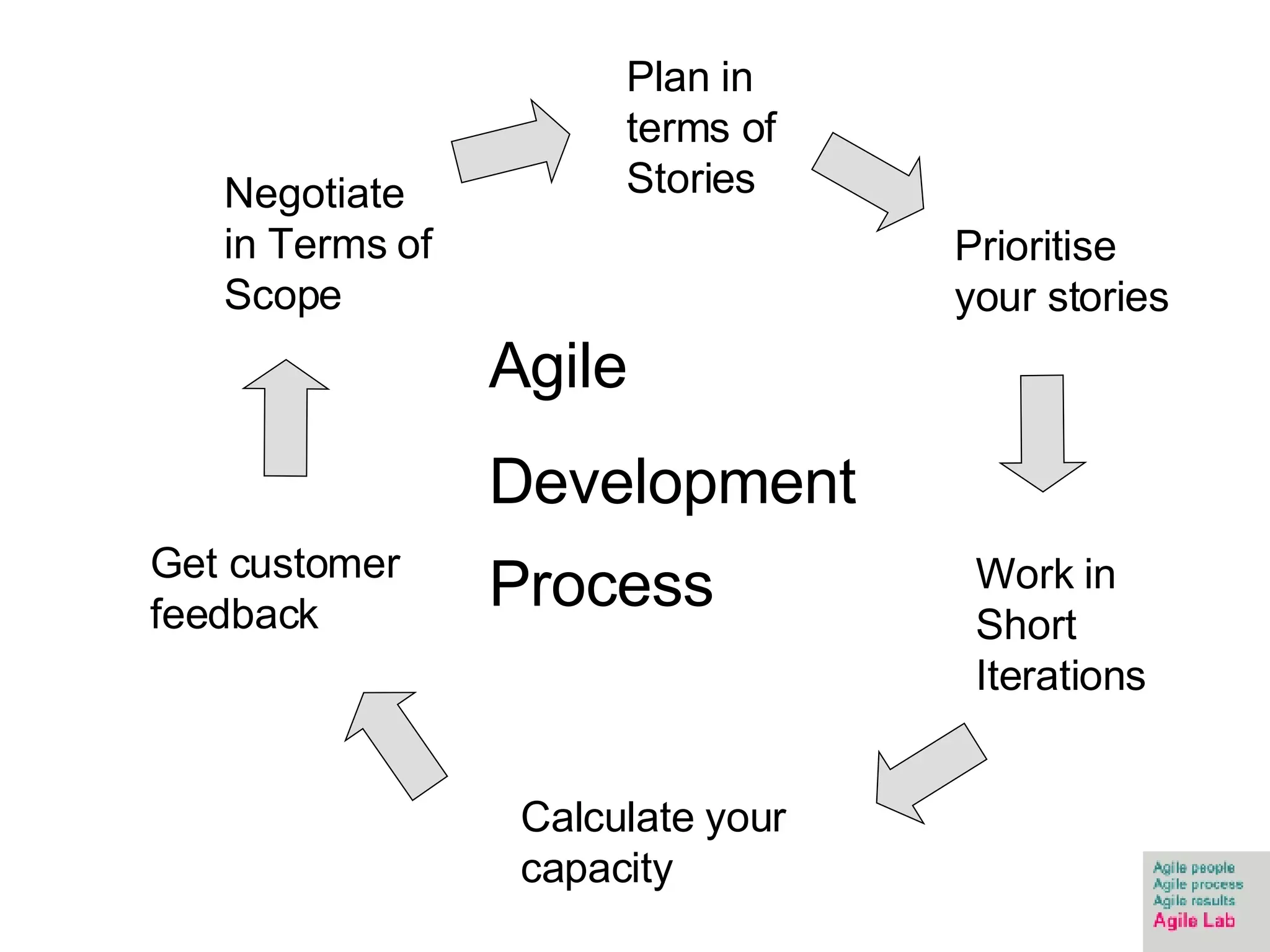 Plan in terms of Stories

Prioritise your stories

Work in Short Iterations

Calculate your capacity

Get customer feedback

Negotiate in Terms of Scope

Agile

Development

Process

Agile people
Agile process
Agile results
Agile Lab